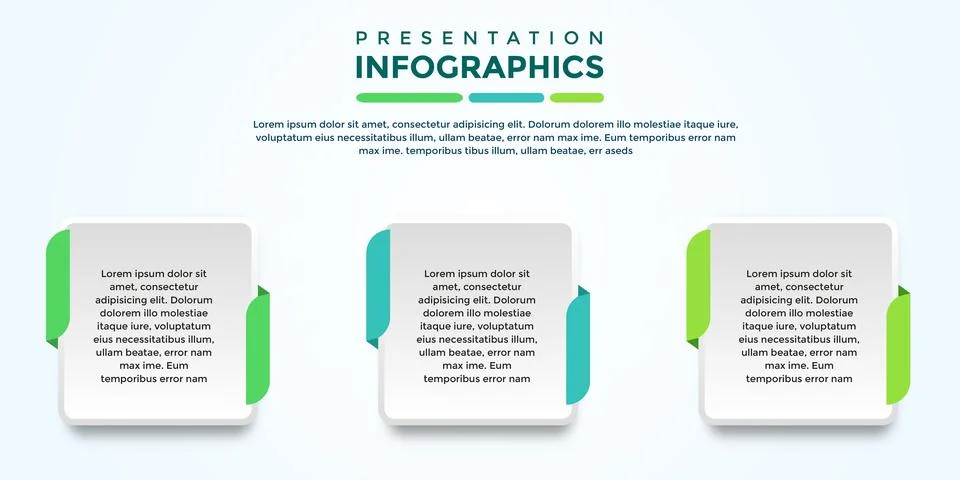 PRESENTATION
INFOGRAPHICS

Lorem ipsum dolor sit amet, consectetur adipisicing elit. Dolorum dolorem illo molestiae itaque iure, voluptatum eius necessitatibus illum, ullam beatae, error nam max ime. Eum temporibus error nam max ime. temporibus tibus illum, ullam beatae, err aseds

Lorem ipsum dolor sit amet, consectetur adipisicing elit. Dolorum dolorem illo molestiae itaque iure, voluptatum eius necessitatibus illum, ullam beatae, error nam max ime. Eum temporibus error nam

Lorem ipsum dolor sit amet, consectetur adipisicing elit. Dolorum dolorem illo molestiae itaque iure, voluptatum eius necessitatibus illum, ullam beatae, error nam max ime. Eum temporibus error nam

Lorem ipsum dolor sit amet, consectetur adipisicing elit. Dolorum dolorem illo molestiae itaque iure, voluptatum eius necessitatibus illum, ullam beatae, error nam max ime. Eum temporibus error nam